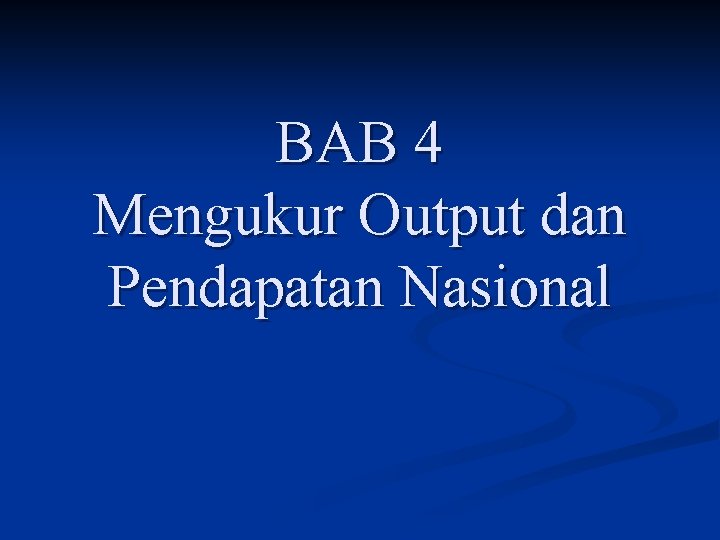 BAB 4
Mengukur Output dan Pendapatan Nasional